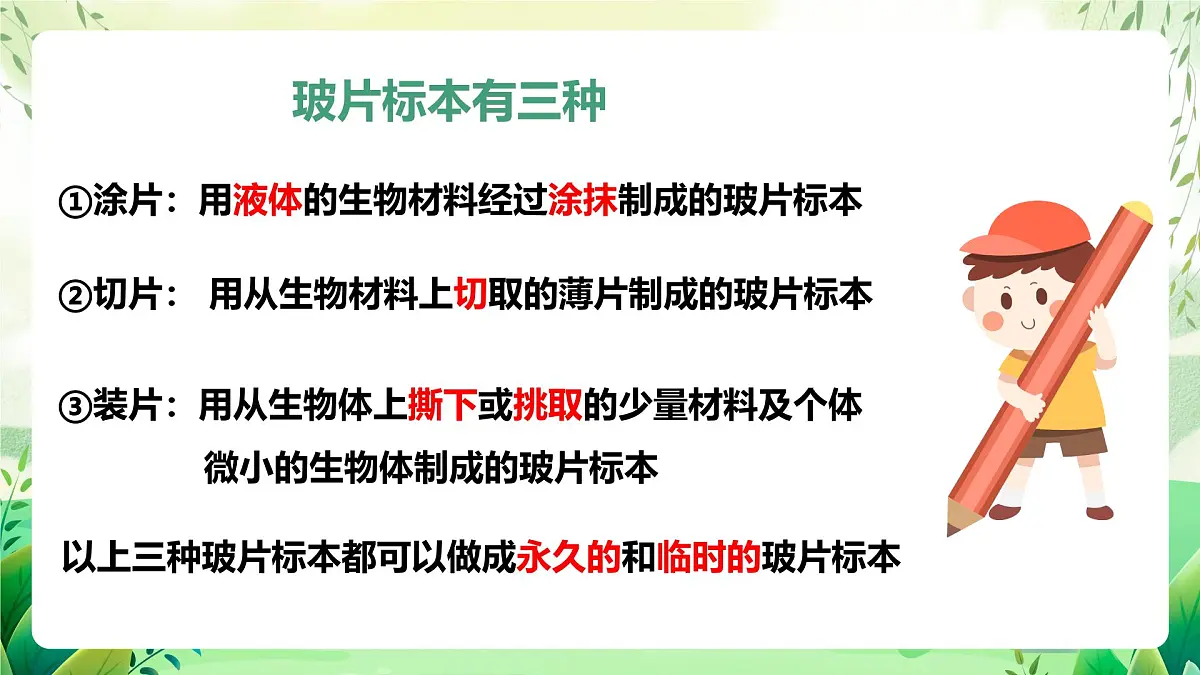 玻片标本有三种

①涂片：用液体的生物材料经过涂抹制成的玻片标本

②切片： 用从生物材料上切取的薄片制成的玻片标本

③装片：用从生物体上撕下或挑取的少量材料及个体微小的生物体制成的玻片标本

以上三种玻片标本都可以做成永久的和临时的玻片标本